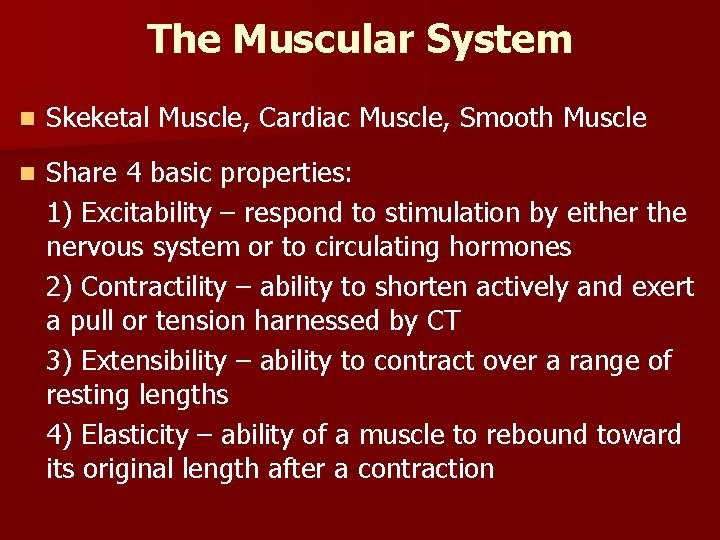 The Muscular System

Skeketal Muscle, Cardiac Muscle, Smooth Muscle

Share 4 basic properties:

1) Excitability – respond to stimulation by either the nervous system or to circulating hormones

2) Contractility – ability to shorten actively and exert a pull or tension harnessed by CT

3) Extensibility – ability to contract over a range of resting lengths

4) Elasticity – ability of a muscle to rebound toward its original length after a contraction